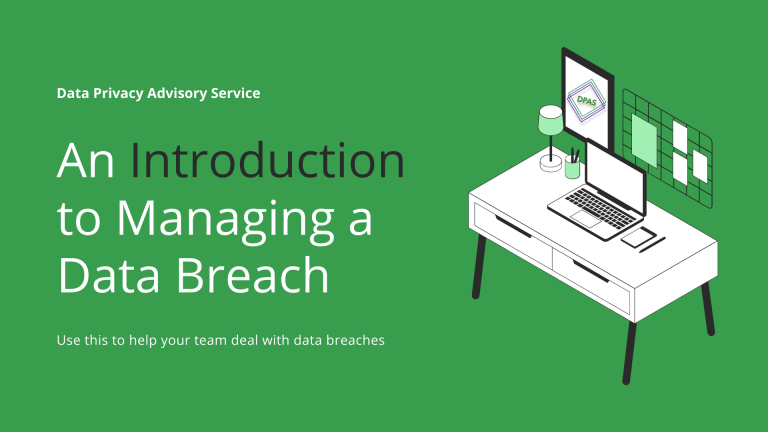 Data Privacy Advisory Service

An Introduction to Managing a Data Breach

Use this to help your team deal with data breaches

DPAS